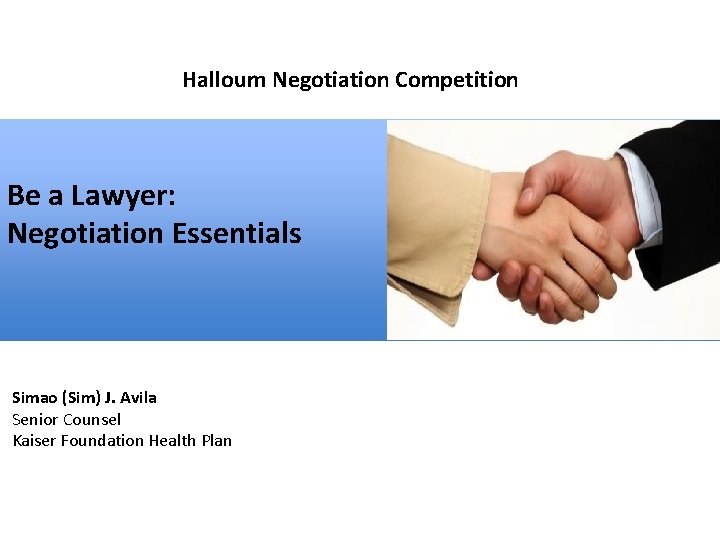 Halloum Negotiation Competition

Be a Lawyer:
Negotiation Essentials

Simao (Sim) J. Avila
Senior Counsel
Kaiser Foundation Health Plan